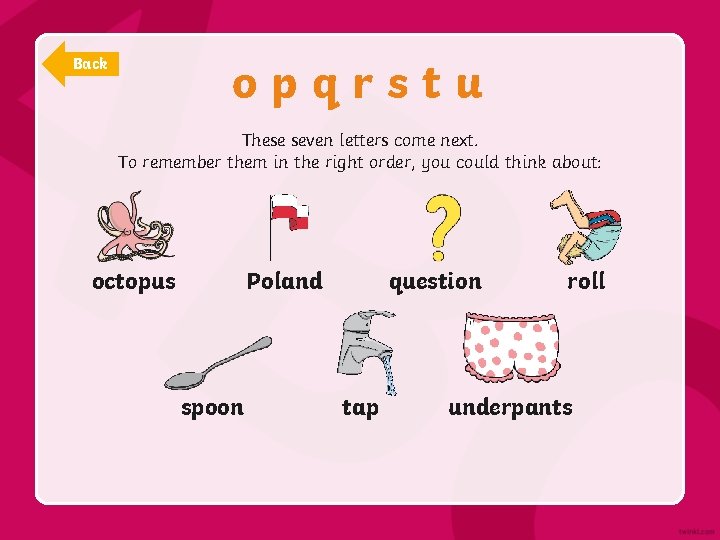 Back

o p q r s t u

These seven letters come next.
To remember them in the right order, you could think about:

octopus

Poland

question

roll

spoon

tap

underpants

twinkl.com